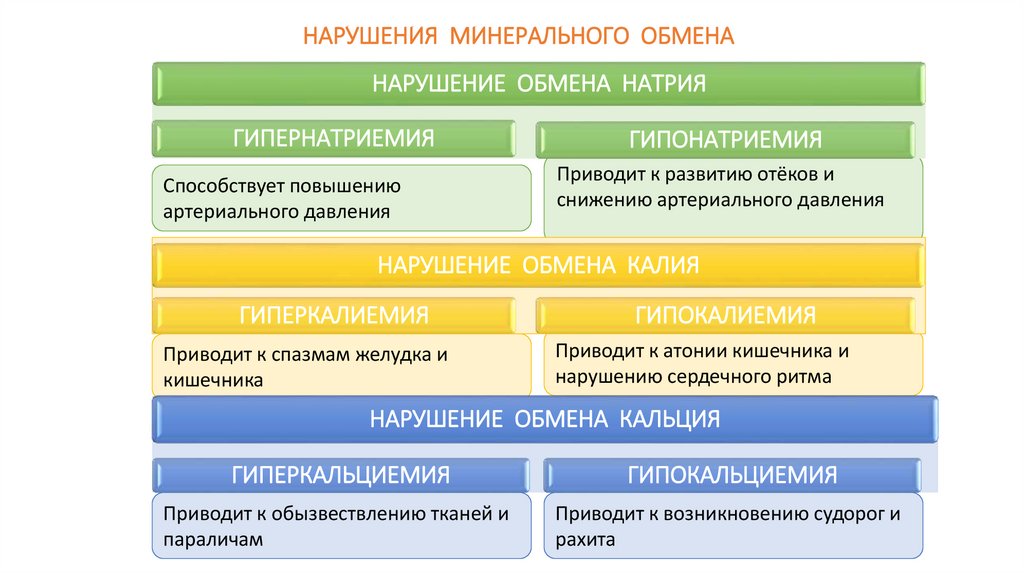 НАРУШЕНИЯ МИНЕРАЛЬНОГО ОБМЕНА

НАРУШЕНИЕ ОБМЕНА НАТРИЯ

ГИПЕРНАТРИЕМИЯ

Способствует повышению артериального давления

ГИПОНАТРИЕМИЯ

Приводит к развитию отёков и снижению артериального давления

НАРУШЕНИЕ ОБМЕНА КАЛИЯ

ГИПЕРКАЛИЕМИЯ

Приводит к спазмам желудка и кишечника

ГИПОКАЛИЕМИЯ

Приводит к атонии кишечника и нарушению сердечного ритма

НАРУШЕНИЕ ОБМЕНА КАЛЬЦИЯ

ГИПЕРКАЛЬЦИЕМИЯ

Приводит к обызвествлению тканей и параличам

ГИПОКАЛЬЦИЕМИЯ

Приводит к возникновению судорог и рахита